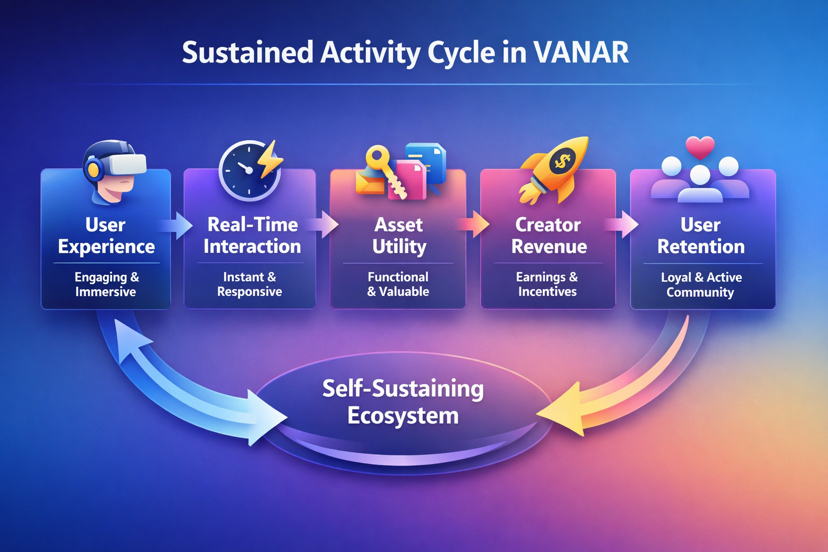 Sustained Activity Cycle in VANAR

User Experience

Engaging & Immersive

Real-Time Interaction

Instant & Responsive

Asset Utility

Functional & Valuable

Creator Revenue

Earnings & Incentives

User Retention

Loyal & Active Community

Self-Sustaining Ecosystem